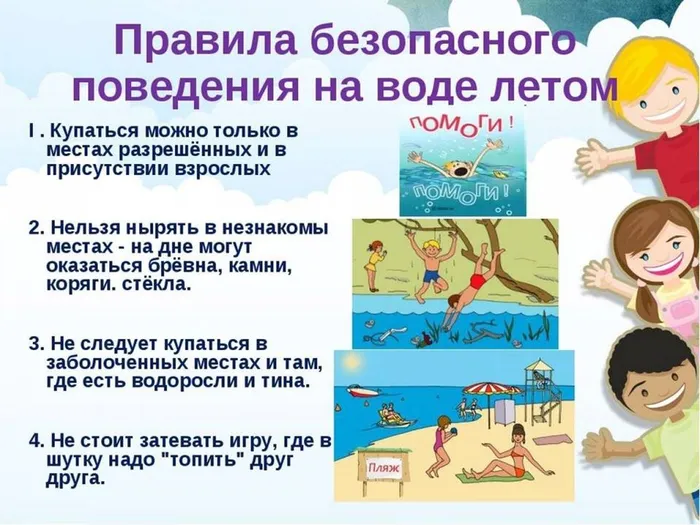 Правила безопасного поведения на воде летом

I . Купаться можно только в местах разрешённых и в присутствии взрослых

ПОМОГИ !

ПОМОГИ !

2. Нельзя нырять в незнакомы местах - на дне могут оказаться брёвна, камни, коряги. стёкла.

3. Не следует купаться в заболоченных местах и там, где есть водоросли и тина.

4. Не стоит затевать игру, где в шутку надо "топить" друг друга.

Пляж